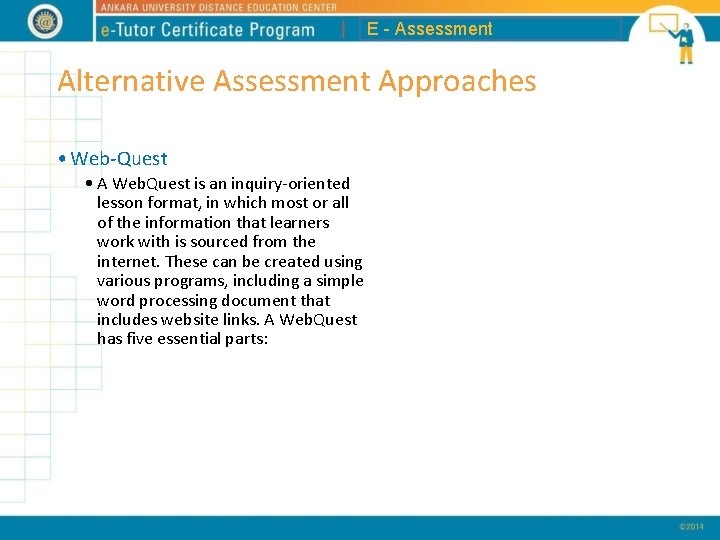 ANKARA UNIVERSITY DISTANCE EDUCATION CENTER
e-Tutor Certificate Program | E - Assessment

Alternative Assessment Approaches

• Web-Quest
• A WebQuest is an inquiry-oriented lesson format, in which most or all of the information that learners work with is sourced from the internet. These can be created using various programs, including a simple word processing document that includes website links. A WebQuest has five essential parts:

©2014